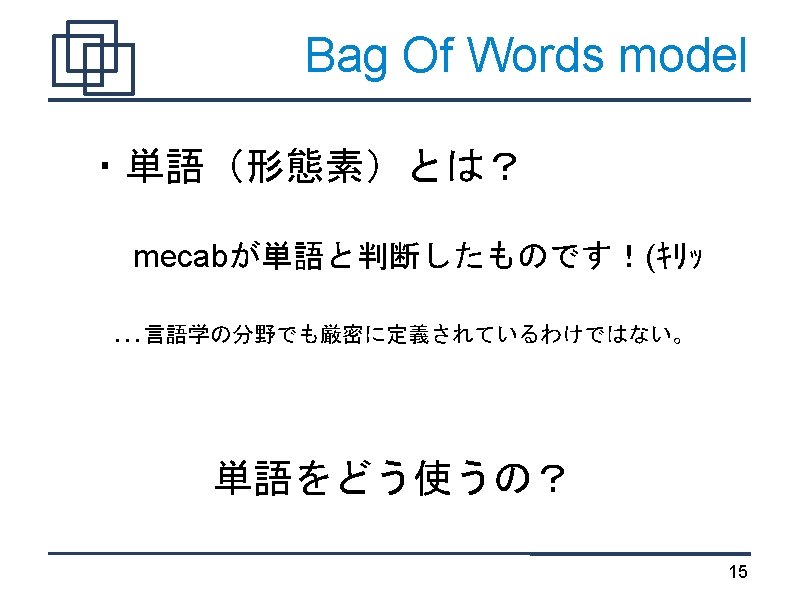 Bag Of Words model

・単語（形態素）とは？

mecabが単語と判断したものです！(ｷﾘｯ

…言語学の分野でも厳密に定義されているわけではない。

単語をどう使うの？

15